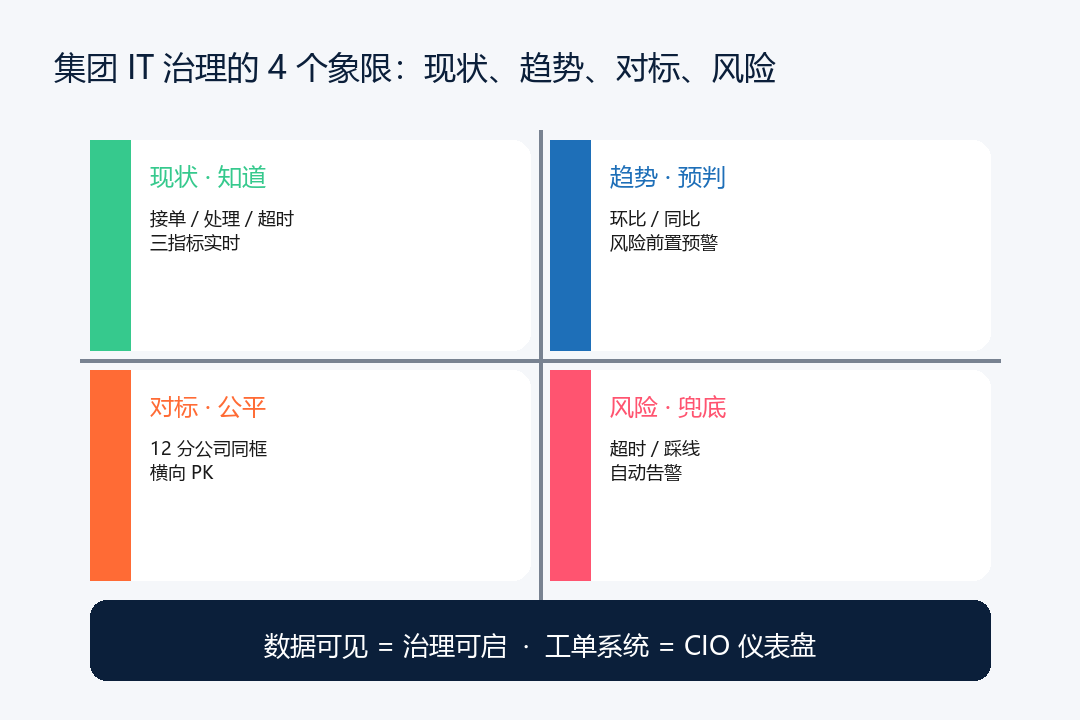 集团 IT 治理的 4 个象限：现状、趋势、对标、风险

现状 · 知道

接单 / 处理 / 超时
三指标实时

趋势 · 预判

环比 / 同比
风险前置预警

对标 · 公平

12 分公司同框
横向 PK

风险 · 兜底

超时 / 踩线
自动告警

数据可见 = 治理可启 · 工单系统 = CIO 仪表盘